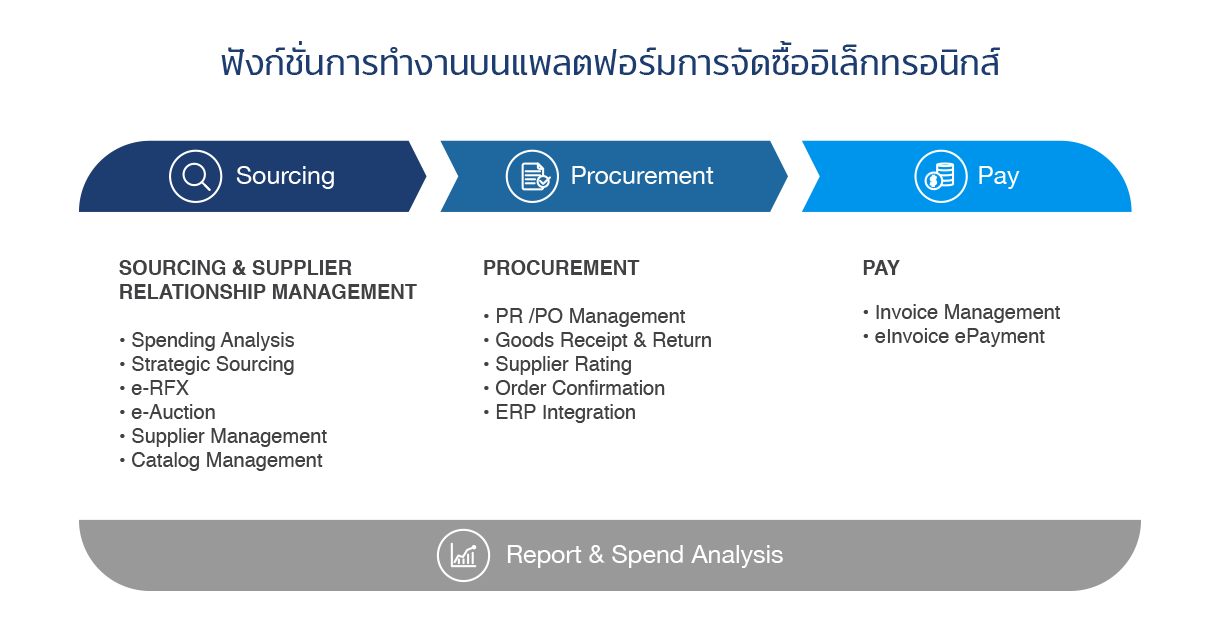 ฟังก์ชั่นการทำงานบนแพลตฟอร์มการจัดซื้ออิเล็กทรอนิกส์

Sourcing

Procurement

Pay

SOURCING & SUPPLIER RELATIONSHIP MANAGEMENT

• Spending Analysis
• Strategic Sourcing
• e-RFX
• e-Auction
• Supplier Management
• Catalog Management

PROCUREMENT

• PR /PO Management
• Goods Receipt & Return
• Supplier Rating
• Order Confirmation
• ERP Integration

PAY

• Invoice Management
• eInvoice ePayment

Report & Spend Analysis